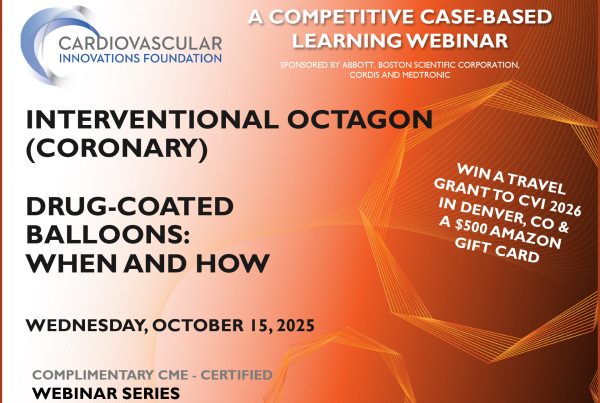 CARDIOVASCULAR
INNOVATIONS FOUNDATION

A COMPETITIVE CASE-BASED LEARNING WEBINAR

SPONSORED BY ABBOTT, BOSTON SCIENTIFIC CORPORATION, CORDIS AND MEDTRONIC

INTERVENTIONAL OCTAGON (CORONARY)

DRUG-COATED BALLOONS: WHEN AND HOW

WIN A TRAVEL GRANT TO CVI 2026 IN DENVER, CO & A $500 AMAZON GIFT CARD

WEDNESDAY, OCTOBER 15, 2025

COMPLIMENTARY CME - CERTIFIED
WEBINAR SERIES